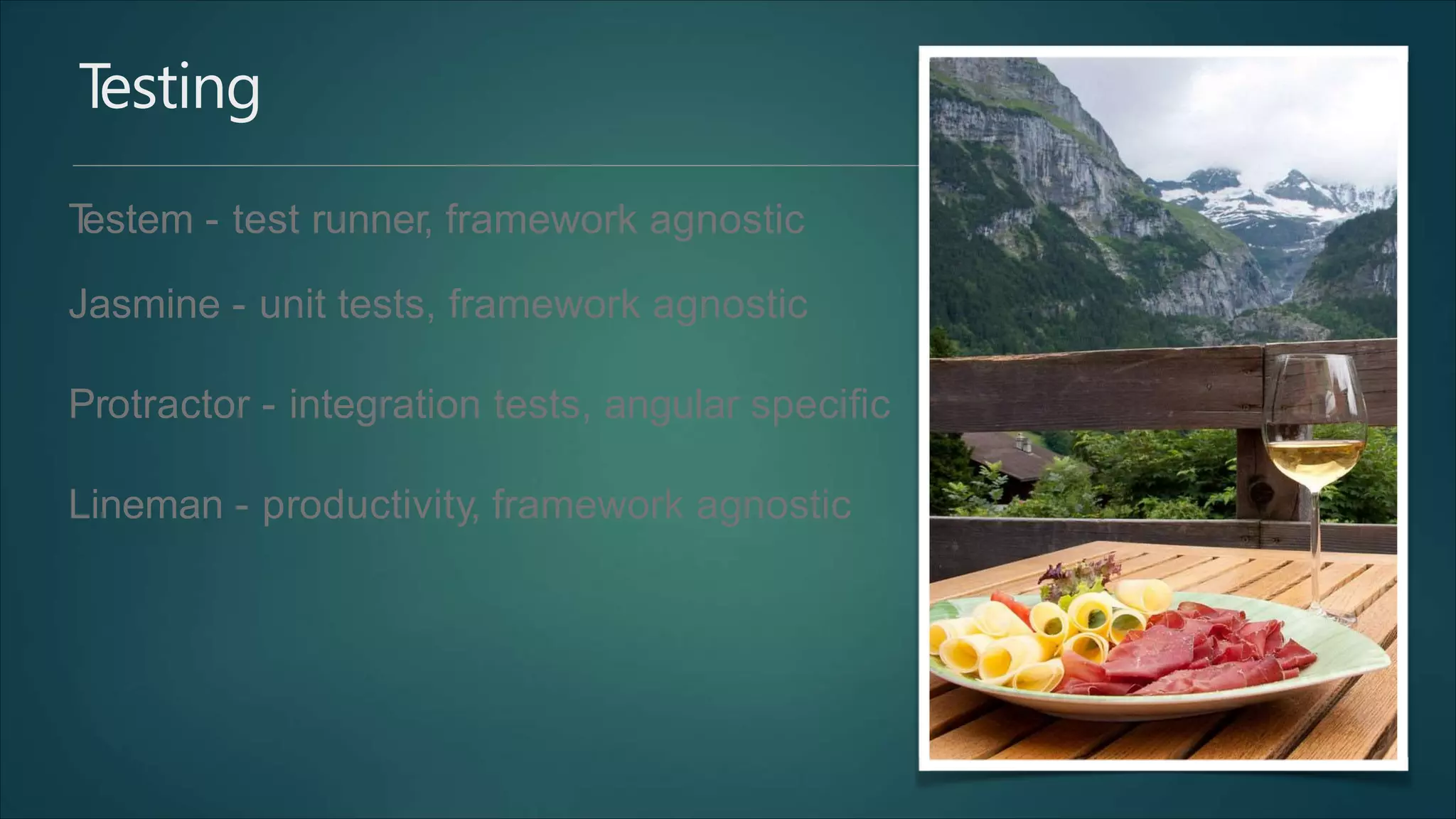 Testing

Testem - test runner, framework agnostic

Jasmine - unit tests, framework agnostic

Protractor - integration tests, angular specific

Lineman - productivity, framework agnostic